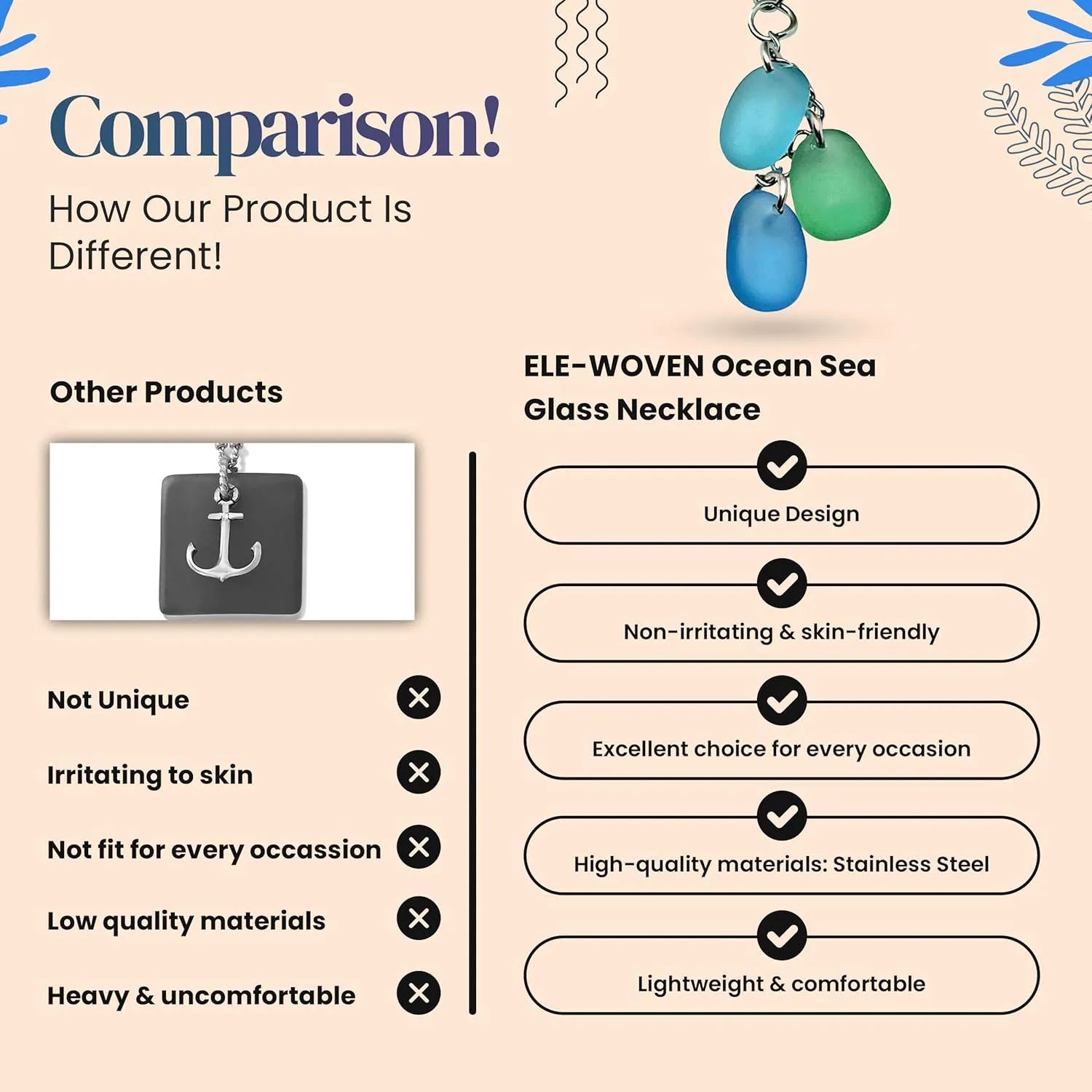 Comparison!

How Our Product Is Different!

Other Products

Not Unique

Irritating to skin

Not fit for every occassion

Low quality materials

Heavy & uncomfortable

ELE-WOVEN Ocean Sea Glass Necklace

Unique Design

Non-irritating & skin-friendly

Excellent choice for every occasion

High-quality materials: Stainless Steel

Lightweight & comfortable